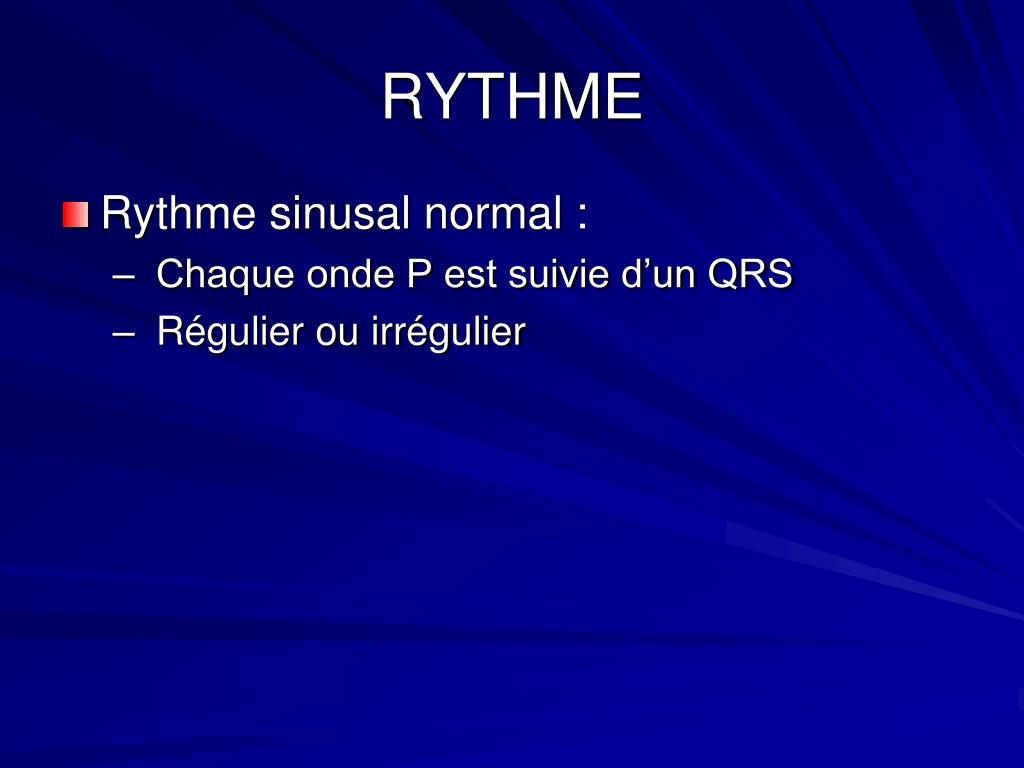 RYTHME

Rythme sinusal normal :
– Chaque onde P est suivie d’un QRS
– Régulier ou irrégulier